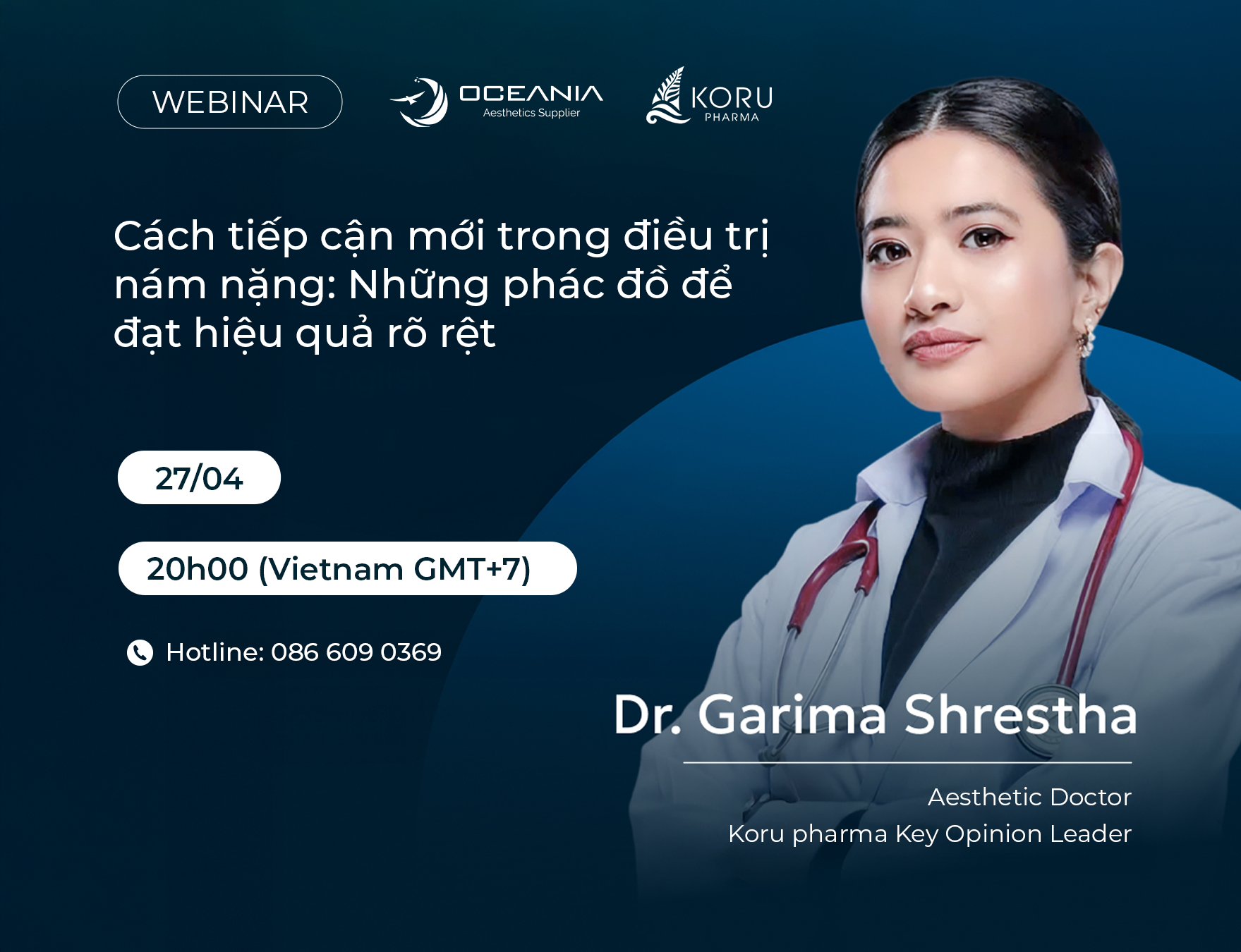 WEBINAR

OCEANIA
Aesthetics Supplier

KORU
PHARMA

Cách tiếp cận mới trong điều trị nám nặng: Những phác đồ để đạt hiệu quả rõ rệt

27/04

20h00 (Vietnam GMT+7)

Hotline: 086 609 0369

Dr. Garima Shrestha

Aesthetic Doctor
Koru pharma Key Opinion Leader